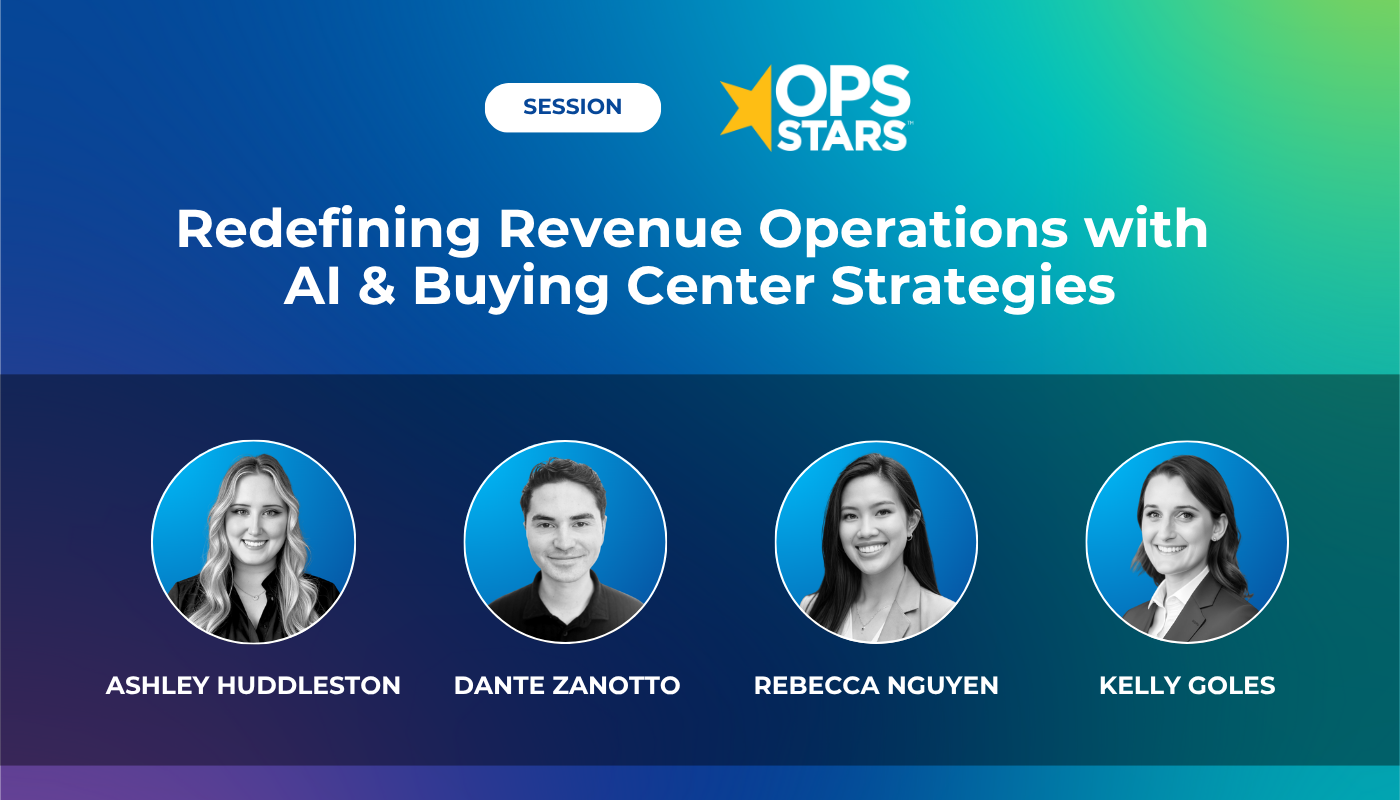 SESSION

OPS STARS™

Redefining Revenue Operations with AI & Buying Center Strategies

ASHLEY HUDDLESTON

DANTE ZANOTTO

REBECCA NGUYEN

KELLY GOLES